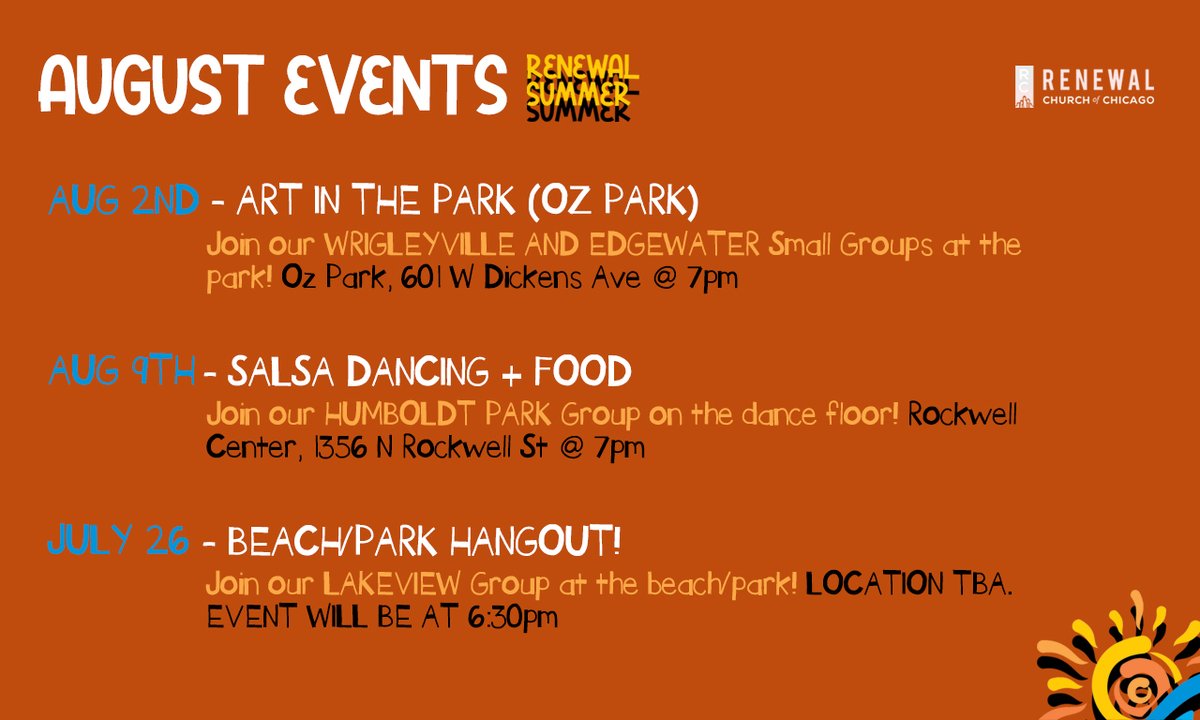 AUGUST EVENTS RENEWAL SUMMER SUMMER

RENEWAL CHURCH of CHICAGO

AUG 2ND - ART IN THE PARK (OZ PARK)

Join our WRIGLEYVILLE AND EDGEWATER Small Groups at the park! Oz Park, 601 W Dickens Ave @ 7pm

AUG 9TH - SALSA DANCING + FOOD

Join our HUMBOLDT PARK Group on the dance floor! Rockwell Center, 1356 N Rockwell St @ 7pm

JULY 26 - BEACH/PARK HANGOUT!

Join our LAKEVIEW Group at the beach/park! LOCATION TBA. EVENT WILL BE AT 6:30pm